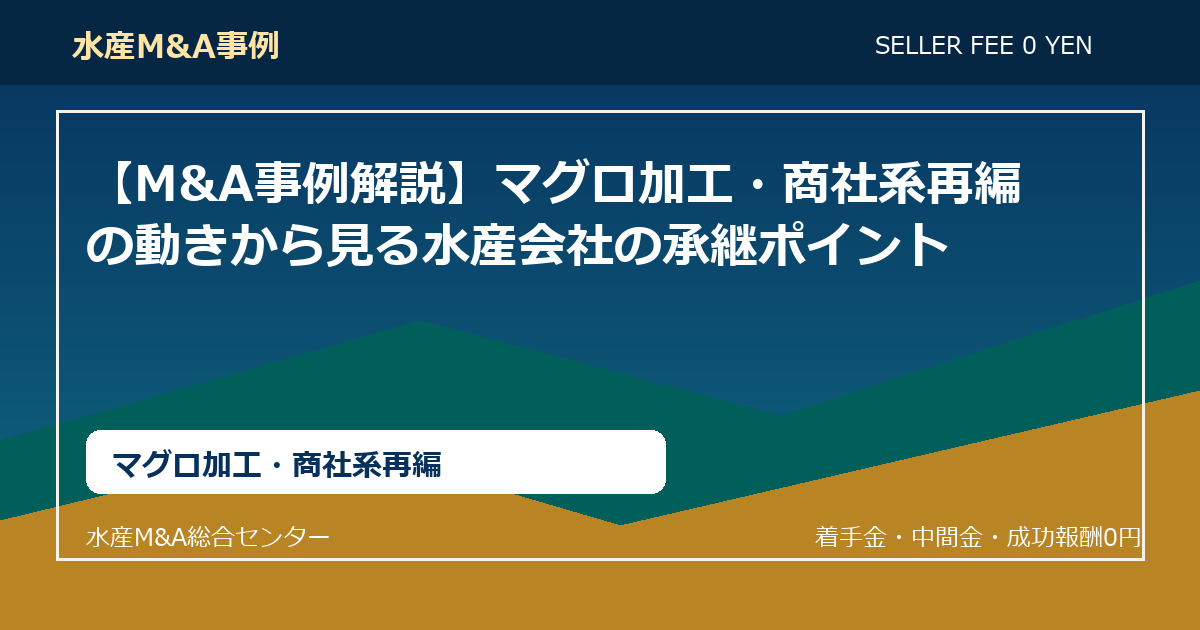 水産M&A事例

SELLER FEE 0 YEN

【M&A事例解説】マグロ加工・商社系再編の動きから見る水産会社の承継ポイント

マグロ加工・商社系再編

水産M&A総合センター

着手金・中間金・成功報酬0円